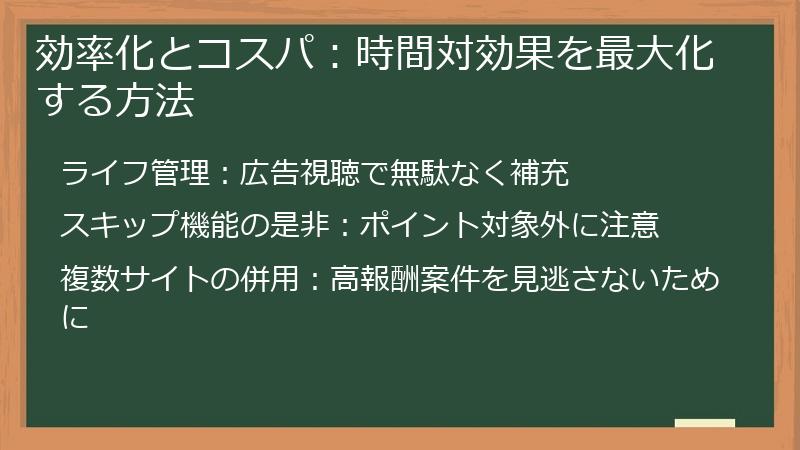 効率化とコスパ：時間対効果を最大化する方法

ライフ管理：広告視聴で無駄なく補充

スキップ機能の是非：ポイント対象外に注意

複数サイトの併用：高報酬案件を見逃さないために